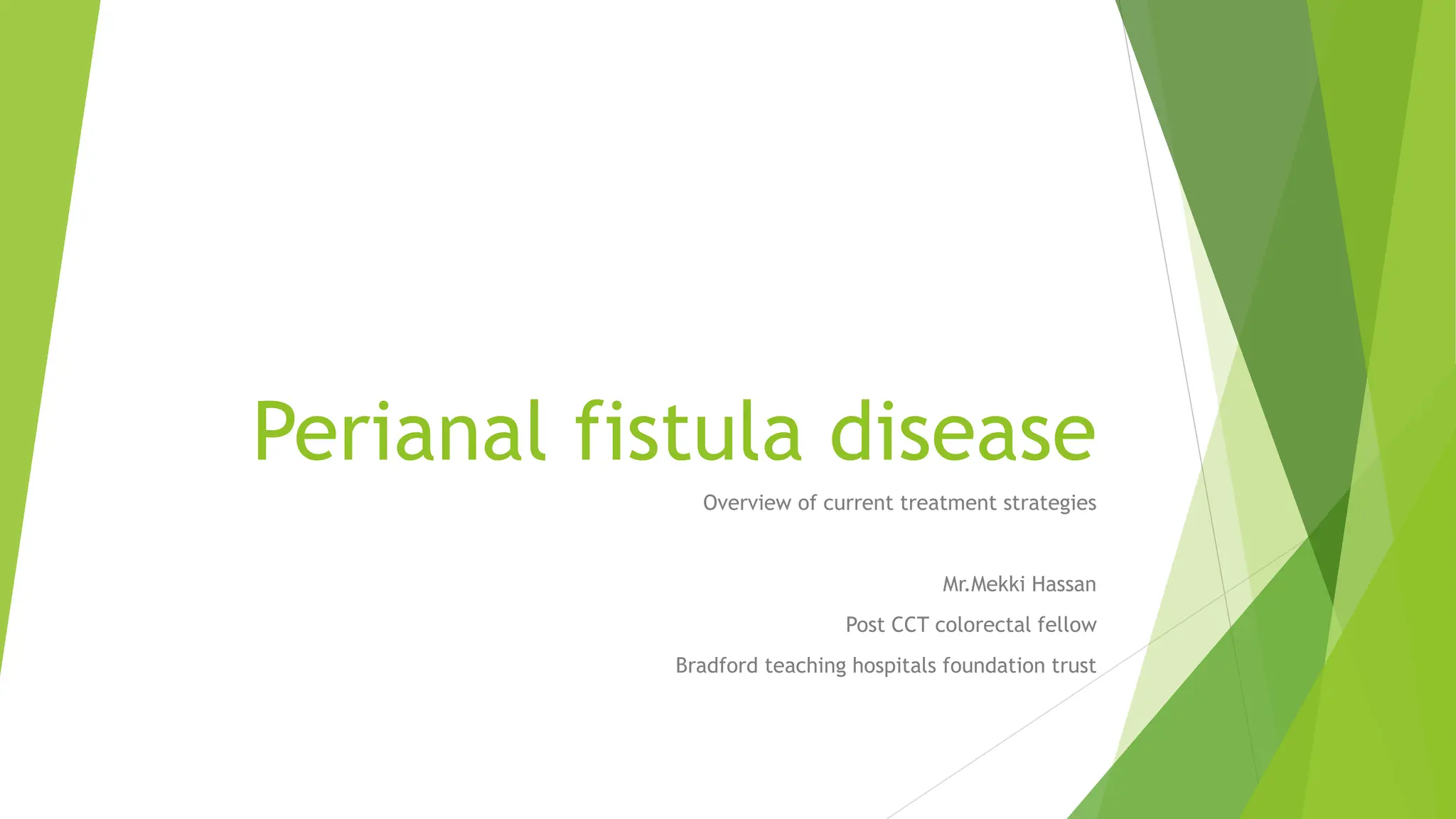 Perianal fistula disease

Overview of current treatment strategies

Mr.Mekki Hassan

Post CCT colorectal fellow

Bradford teaching hospitals foundation trust